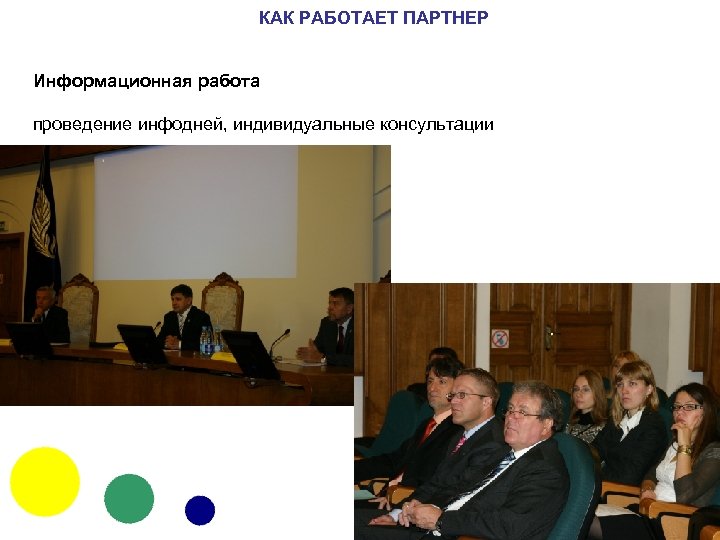 КАК РАБОТАЕТ ПАРТНЕР

Информационная работа

проведение инфодней, индивидуальные консультации